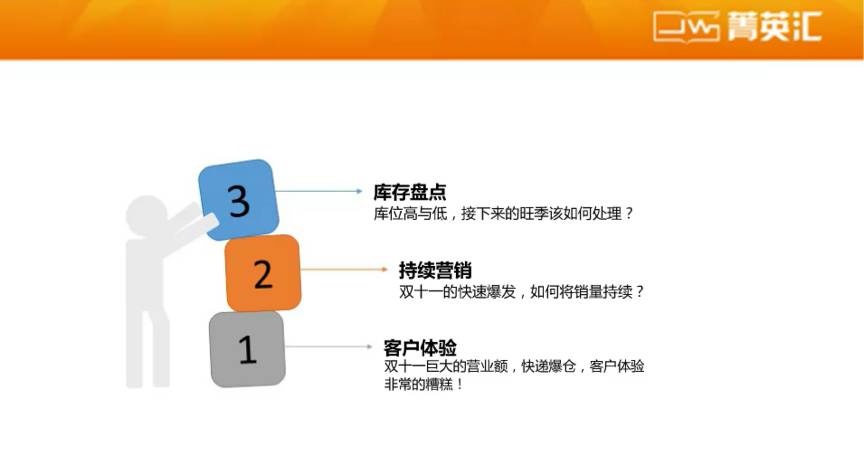 菁英汇

3

库存盘点
库位高与低，接下来的旺季该如何处理？

2

持续营销
双十一的快速爆发，如何将销量持续？

1

客户体验
双十一巨大的营业额，快递爆仓，客户体验非常的糟糕！